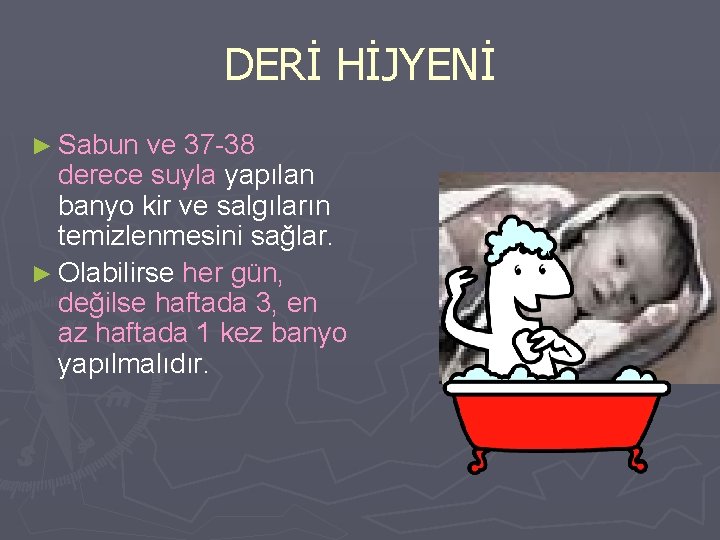 DERİ HİJYENİ

► Sabun ve 37-38 derece suyla yapılan banyo kir ve salgıların temizlenmesini sağlar.

► Olabilirse her gün, değilse haftada 3, en az haftada 1 kez banyo yapılmalıdır.